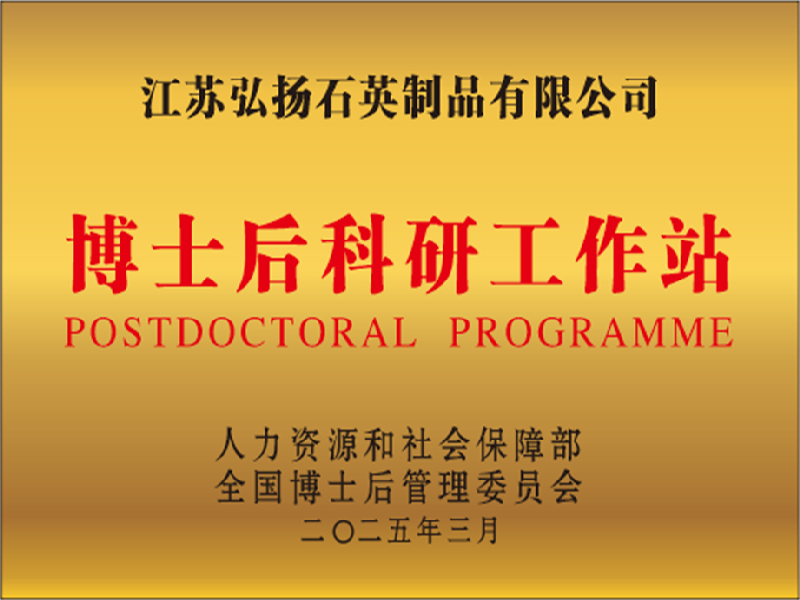 江苏弘扬石英制品有限公司

博士后科研工作站
POSTDOCTORAL PROGRAMME

人力资源和社会保障部
全国博士后管理委员会
二〇二五年三月